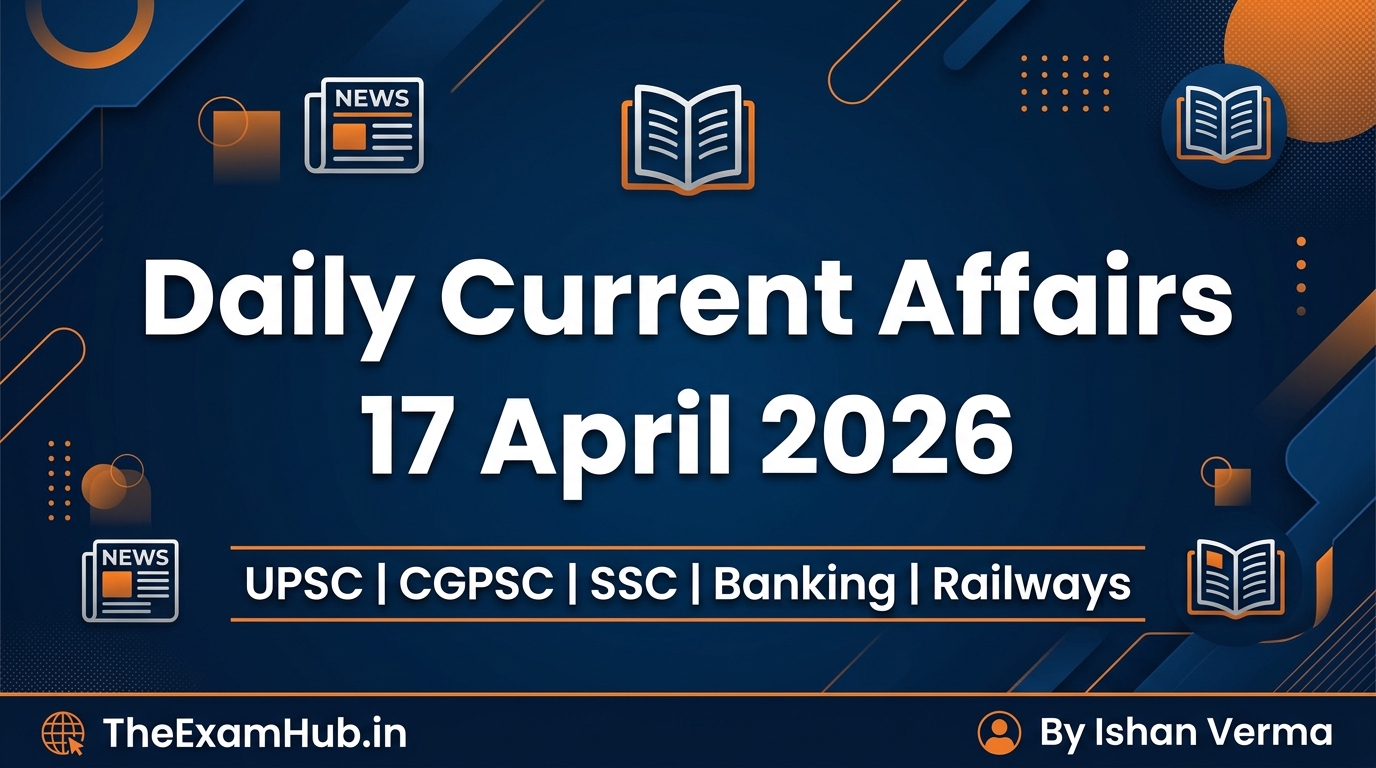 NEWS

Daily Current Affairs
17 April 2026

NEWS

UPSC | CGPSC | SSC | Banking | Railways

TheExamHub.in

By Ishan Verma